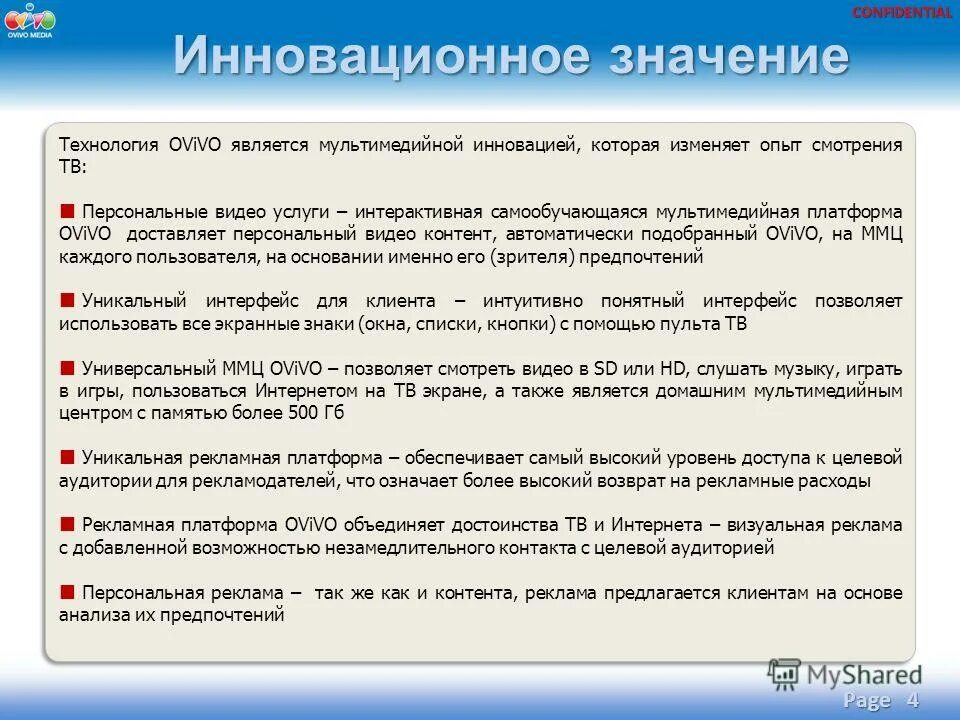 OViVO
OViVO MEDIA

CONFIDENTIAL

Инновационное значение

Технология OViVO является мультимедийной инновацией, которая изменяет опыт смотрения ТВ:

■ Персональные видео услуги – интерактивная самообучающаяся мультимедийная платформа OViVO доставляет персональный видео контент, автоматически подобранный OViVO, на ММЦ каждого пользователя, на основании именно его (зрителя) предпочтений

■ Уникальный интерфейс для клиента – интуитивно понятный интерфейс позволяет использовать все экранные знаки (окна, списки, кнопки) с помощью пульта ТВ

■ Универсальный ММЦ OViVO – позволяет смотреть видео в SD или HD, слушать музыку, играть в игры, пользоваться Интернетом на ТВ экране, а также является домашним мультимедийным центром с памятью более 500 Гб

■ Уникальная рекламная платформа – обеспечивает самый высокий уровень доступа к целевой аудитории для рекламодателей, что означает более высокий возврат на рекламные расходы

■ Рекламная платформа OViVO объединяет достоинства ТВ и Интернета – визуальная реклама с добавленной возможностью незамедлительного контакта с целевой аудиторией

■ Персональная реклама – так же как и контента, реклама предлагается клиентам на основе анализа их предпочтений

MyShared

Page 4